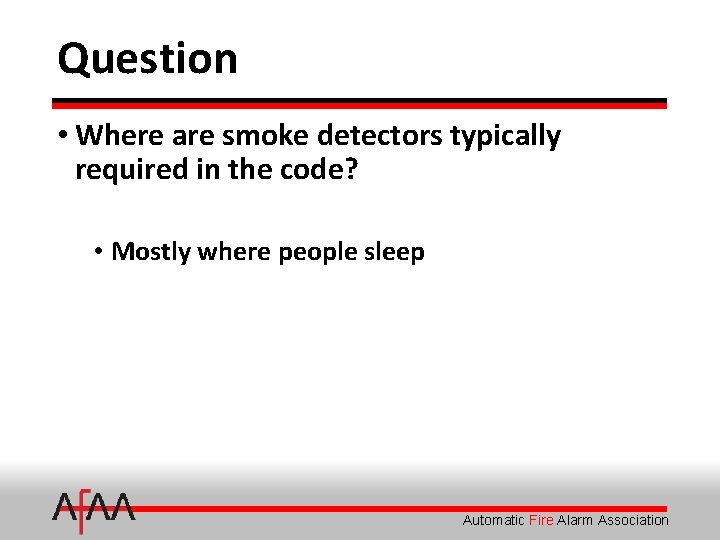 Question

• Where are smoke detectors typically required in the code?

• Mostly where people sleep

AFAA

Automatic Fire Alarm Association